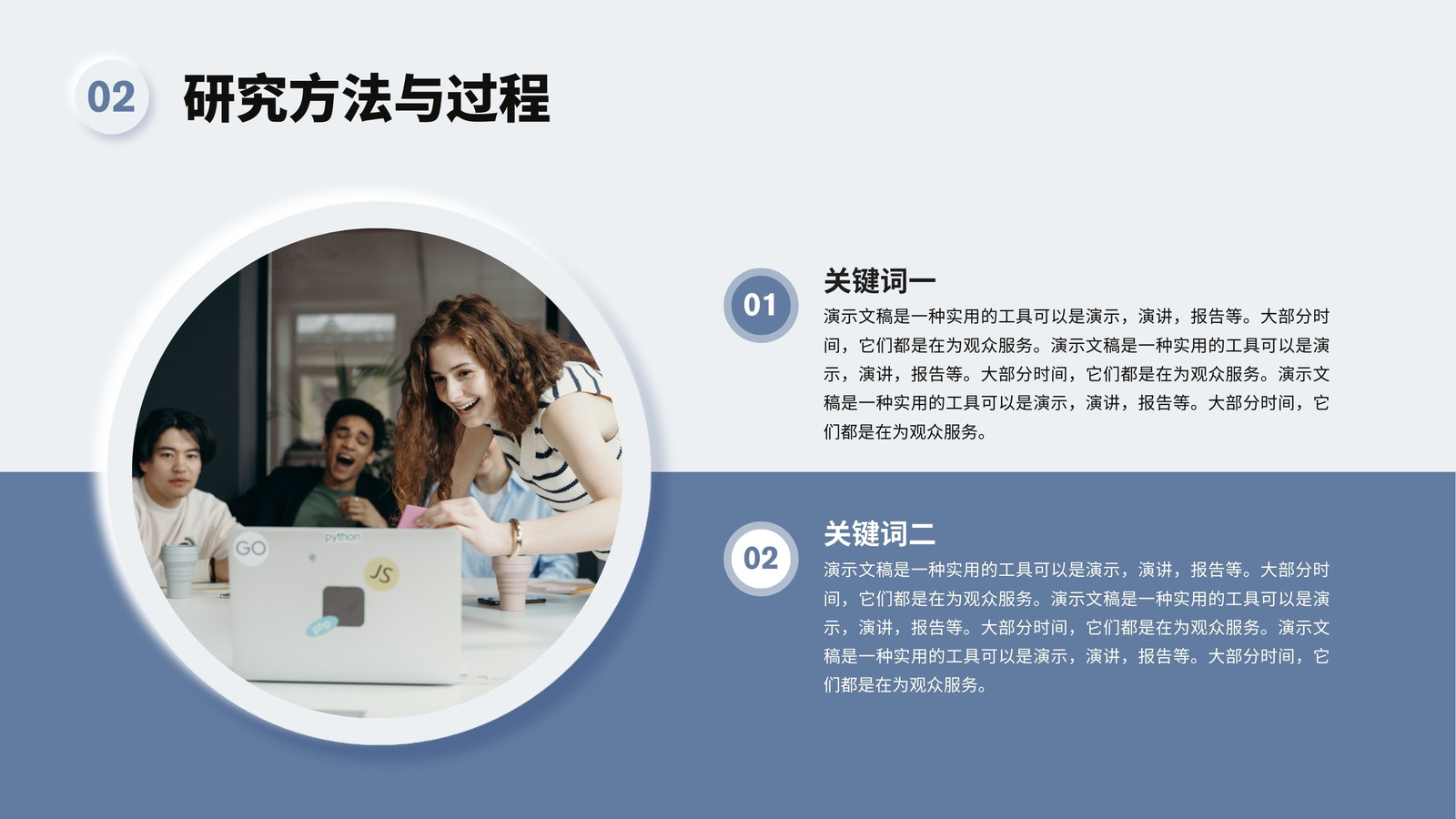 02 研究方法与过程

GO
python
JS
php

01
关键词一
演示文稿是一种实用的工具可以是演示，演讲，报告等。大部分时间，它们都是在为观众服务。演示文稿是一种实用的工具可以是演示，演讲，报告等。大部分时间，它们都是在为观众服务。演示文稿是一种实用的工具可以是演示，演讲，报告等。大部分时间，它们都是在为观众服务。

02
关键词二
演示文稿是一种实用的工具可以是演示，演讲，报告等。大部分时间，它们都是在为观众服务。演示文稿是一种实用的工具可以是演示，演讲，报告等。大部分时间，它们都是在为观众服务。演示文稿是一种实用的工具可以是演示，演讲，报告等。大部分时间，它们都是在为观众服务。